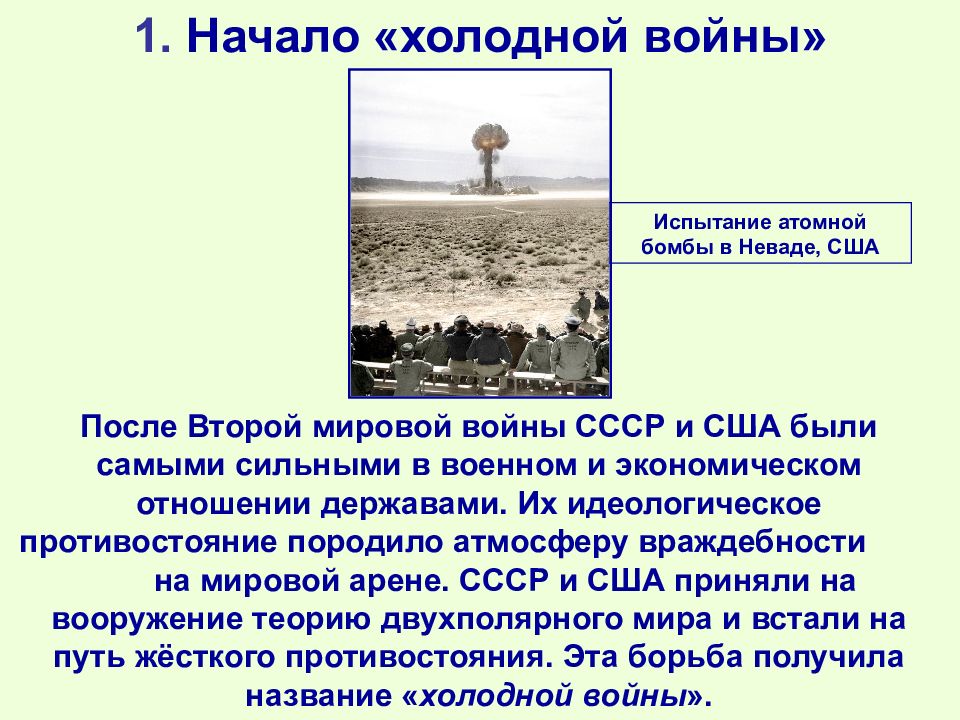 1. Начало «холодной войны»

Испытание атомной бомбы в Неваде, США

После Второй мировой войны СССР и США были самыми сильными в военном и экономическом отношении державами. Их идеологическое противостояние породило атмосферу враждебности на мировой арене. СССР и США приняли на вооружение теорию двухполярного мира и встали на путь жёсткого противостояния. Эта борьба получила название «холодной войны».